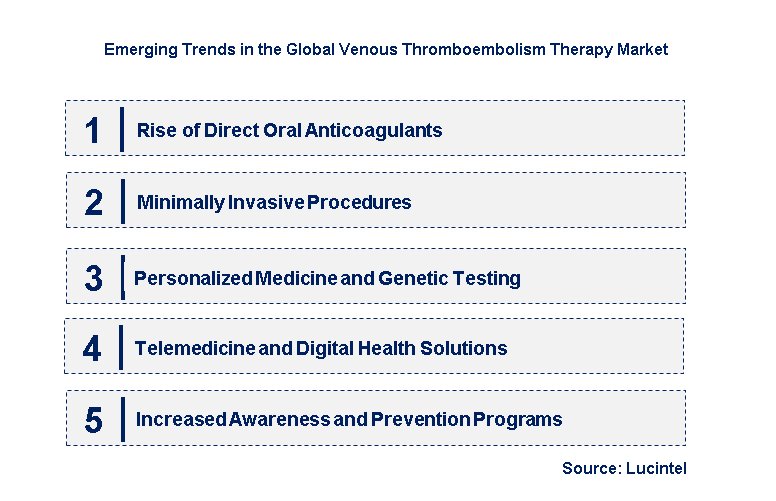 Emerging Trends in the Global Venous Thromboembolism Therapy Market

1 Rise of Direct Oral Anticoagulants

2 Minimally Invasive Procedures

3 Personalized Medicine and Genetic Testing

4 Telemedicine and Digital Health Solutions

5 Increased Awareness and Prevention Programs

Source: Lucintel